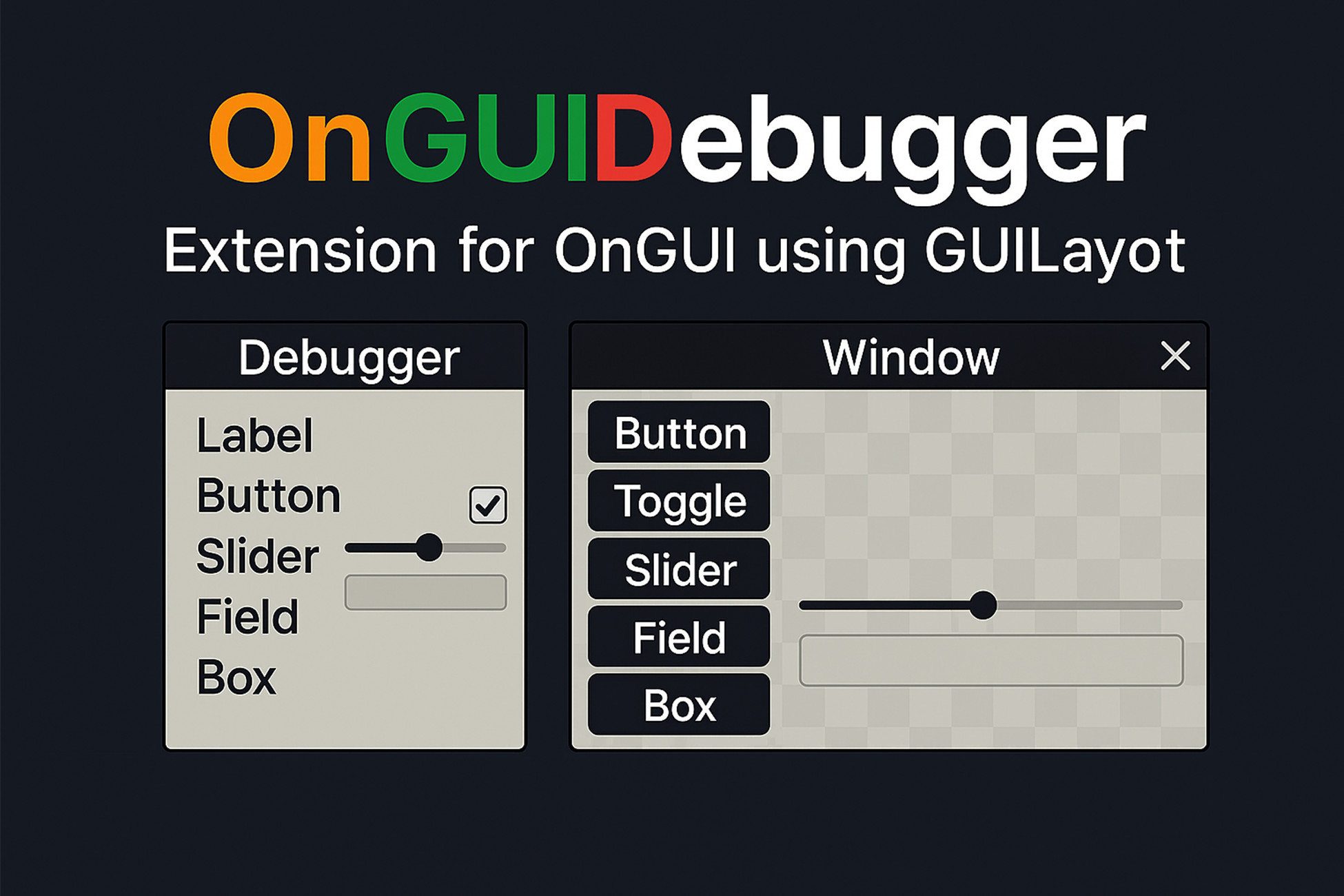 OnGUIDebugger

Extension for OnGUI using GUILayot

Debugger

Label
Button
Slider
Field
Box

Window

Button
Toggle
Slider
Field
Box